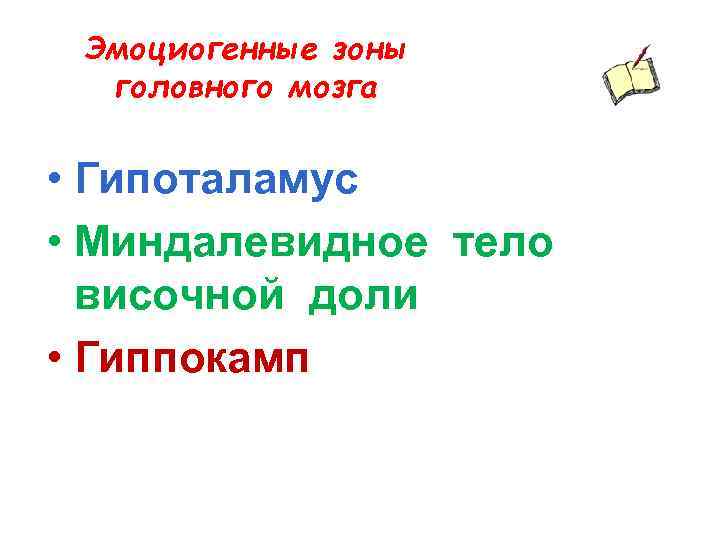 Эмоциогенные зоны головного мозга

• Гипоталамус
• Миндалевидное тело височной доли
• Гиппокамп